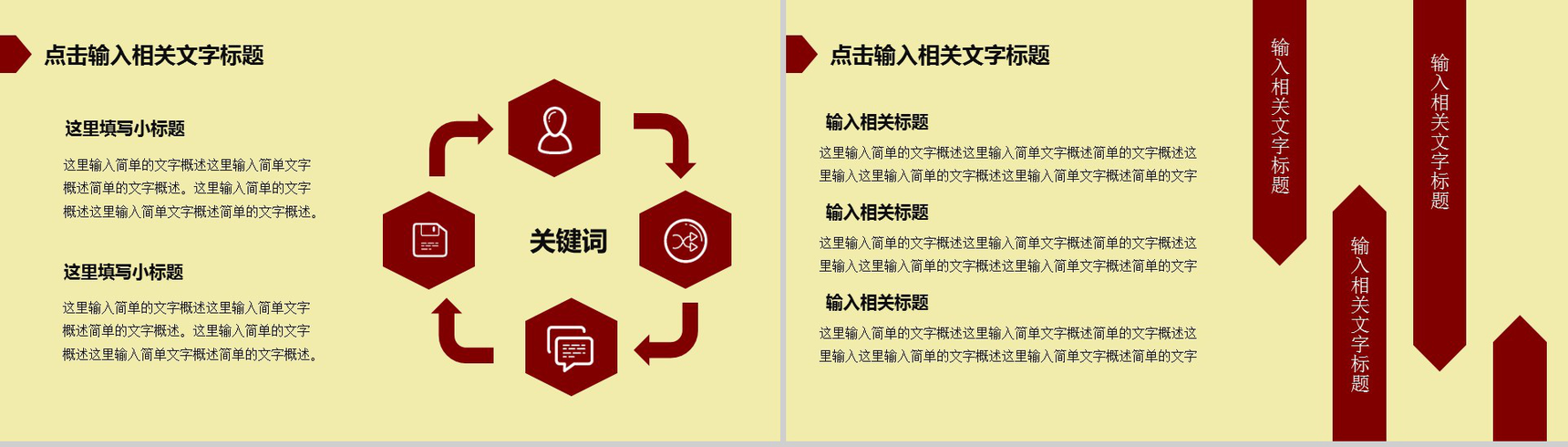 点击输入相关文字标题

这里填写小标题

这里输入简单的文字概述这里输入简单文字概述简单的文字概述。这里输入简单的文字概述这里输入简单文字概述简单的文字概述。

这里填写小标题

这里输入简单的文字概述这里输入简单文字概述简单的文字概述。这里输入简单的文字概述这里输入简单文字概述简单的文字概述。

关键词

点击输入相关文字标题

输入相关标题

这里输入简单的文字概述这里输入简单文字概述简单的文字概述这里输入这里输入简单的文字概述这里输入简单文字概述简单的文字

输入相关标题

这里输入简单的文字概述这里输入简单文字概述简单的文字概述这里输入这里输入简单的文字概述这里输入简单文字概述简单的文字

输入相关标题

这里输入简单的文字概述这里输入简单文字概述简单的文字概述这里输入这里输入简单的文字概述这里输入简单文字概述简单的文字

输入相关文字标题

输入相关文字标题

输入相关文字标题